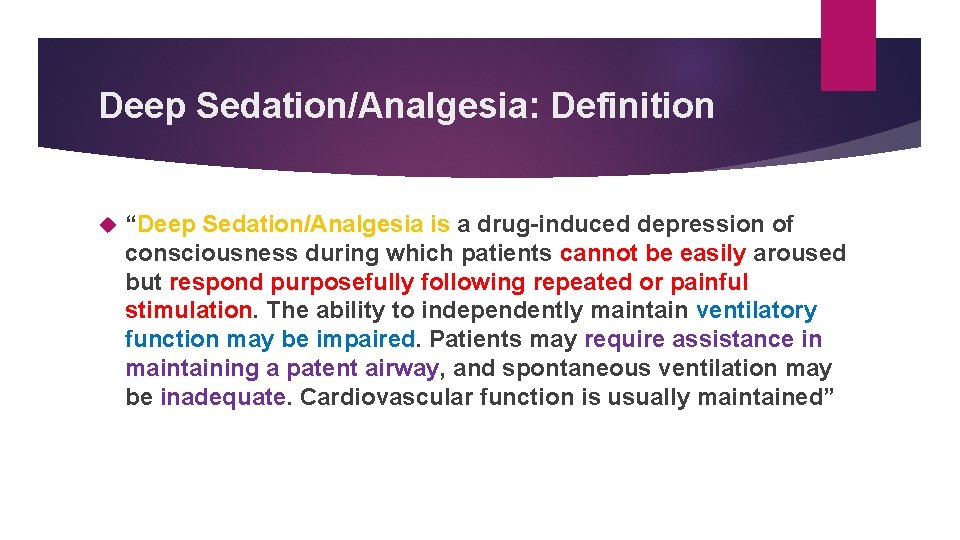 Deep Sedation/Analgesia: Definition

“Deep Sedation/Analgesia is a drug-induced depression of consciousness during which patients cannot be easily aroused but respond purposefully following repeated or painful stimulation. The ability to independently maintain ventilatory function may be impaired. Patients may require assistance in maintaining a patent airway, and spontaneous ventilation may be inadequate. Cardiovascular function is usually maintained”